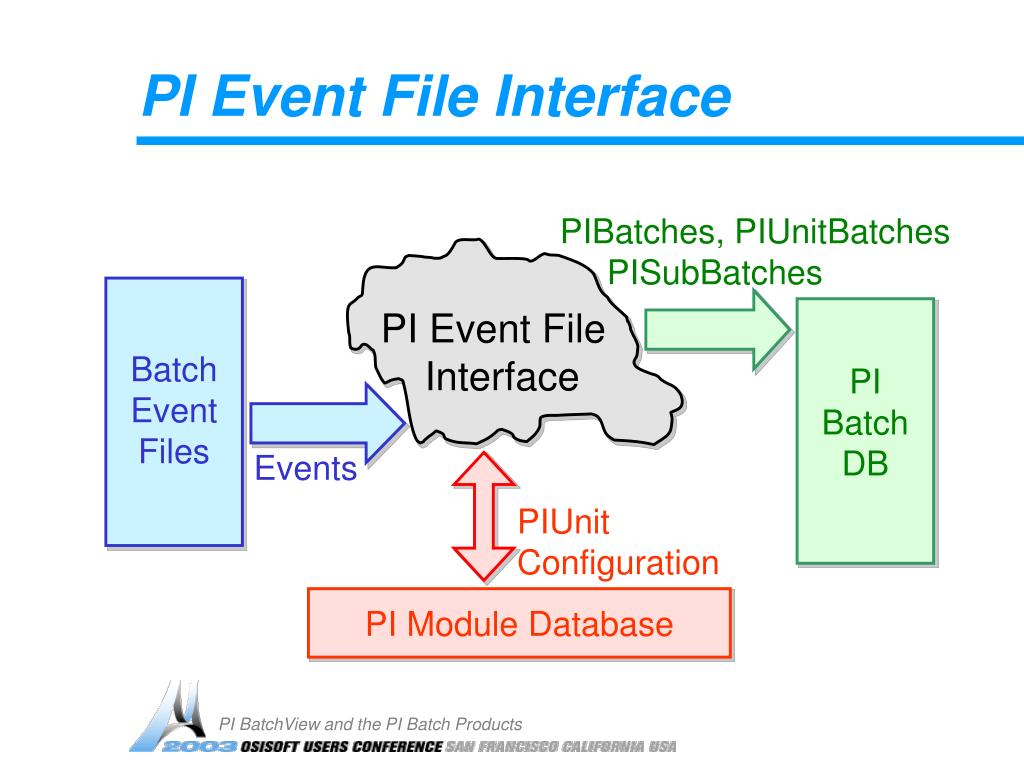 PI Event File Interface

Batch Event Files

Events

PI Event File Interface

PIBatches, PIUnitBatches PISubBatches

PI Batch DB

PIUnit Configuration

PI Module Database

PI BatchView and the PI Batch Products

2003 OSISOFT USERS CONFERENCE SAN FRANCISCO CALIFORNIA USA